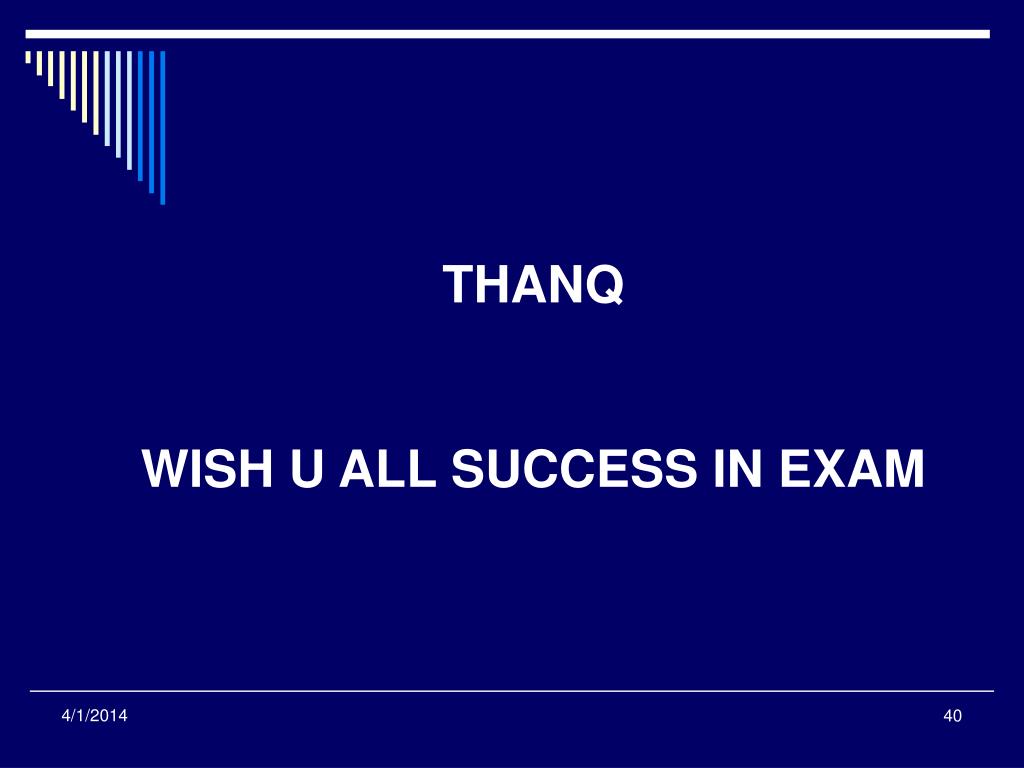 THANQ

WISH U ALL SUCCESS IN EXAM

4/1/2014

40